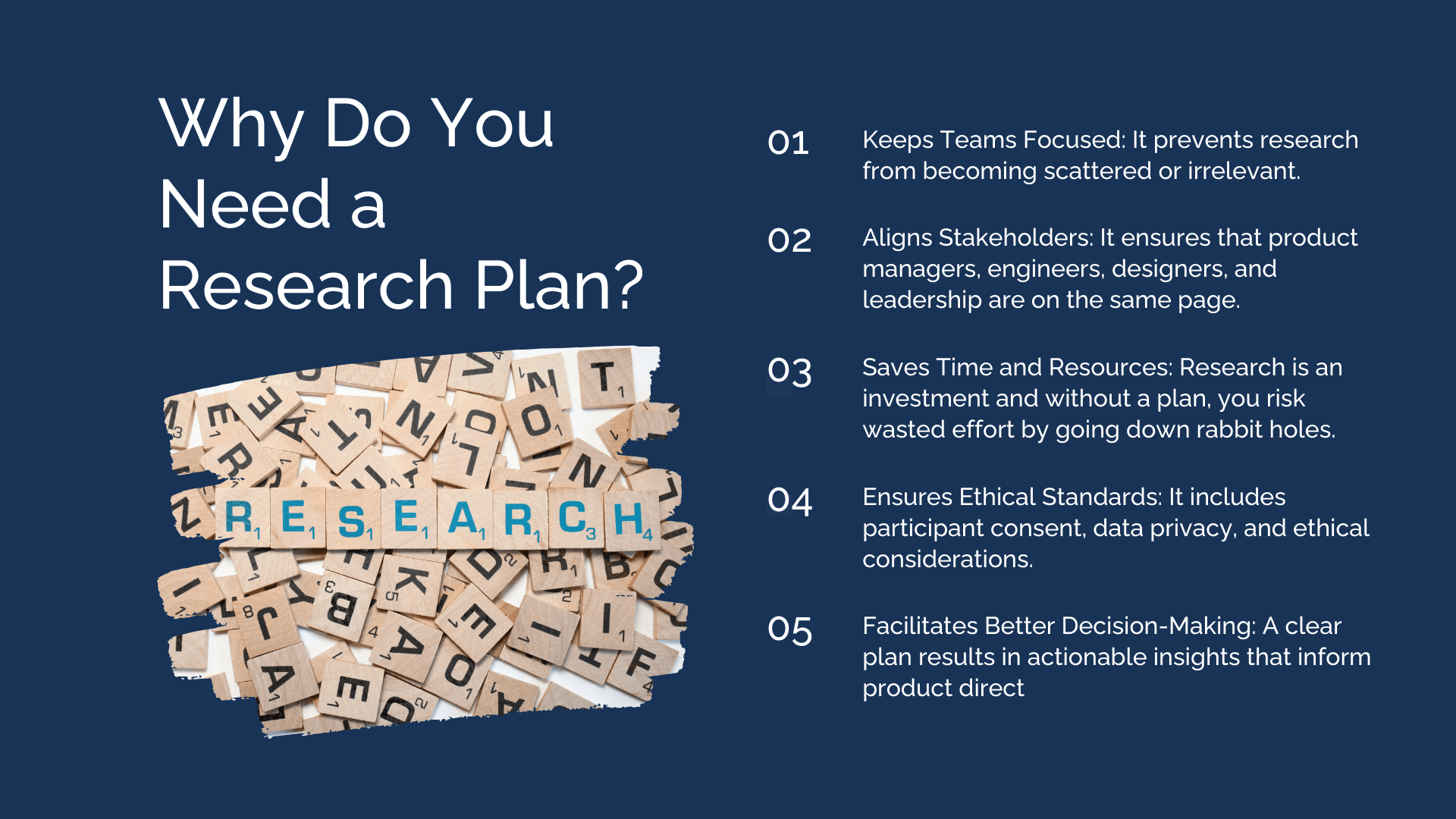 Why Do You Need a Research Plan?

RESEARCH

01 Keeps Teams Focused: It prevents research from becoming scattered or irrelevant.

02 Aligns Stakeholders: It ensures that product managers, engineers, designers, and leadership are on the same page.

03 Saves Time and Resources: Research is an investment and without a plan, you risk wasted effort by going down rabbit holes.

04 Ensures Ethical Standards: It includes participant consent, data privacy, and ethical considerations.

05 Facilitates Better Decision-Making: A clear plan results in actionable insights that inform product direct